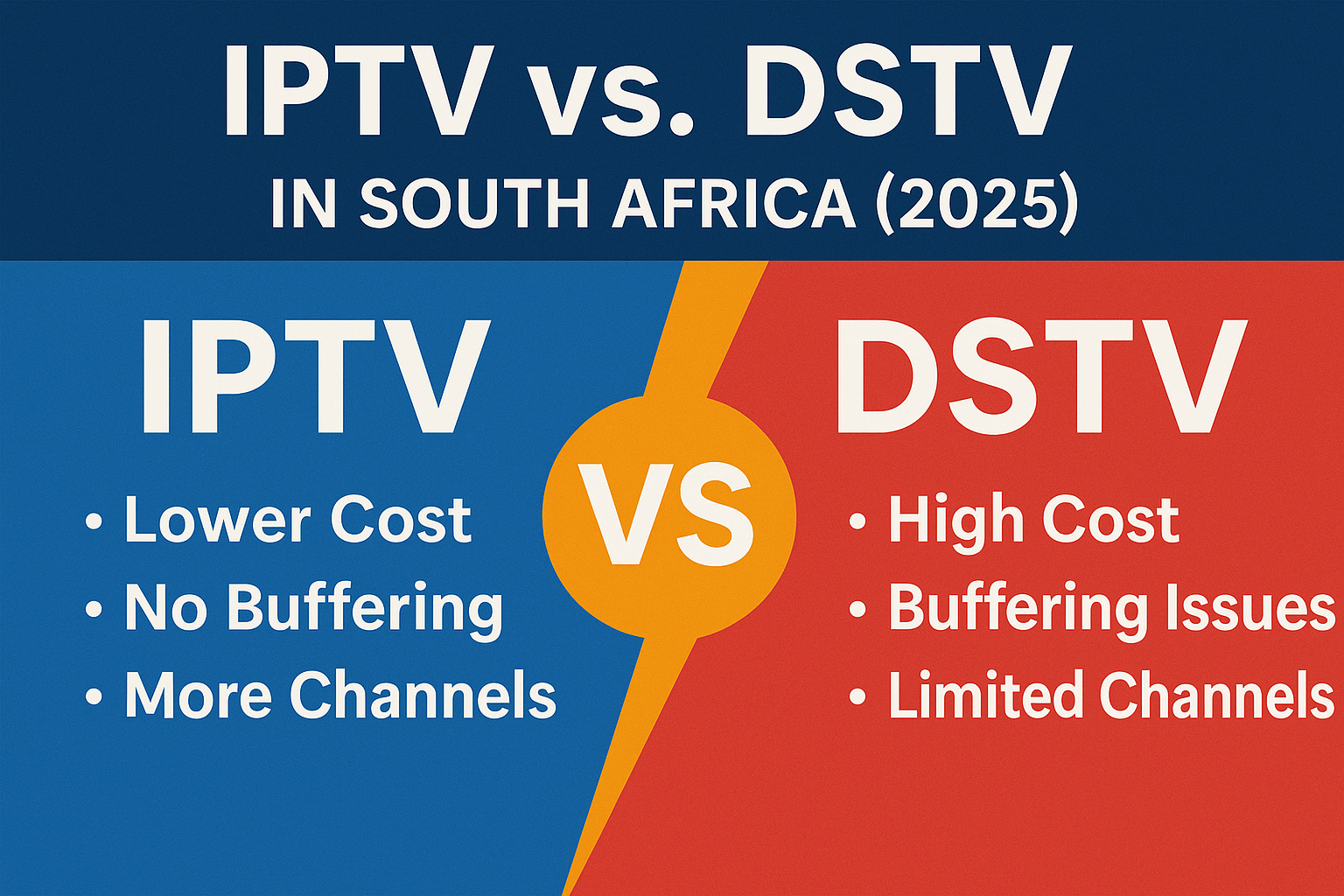 IPTV vs. DSTV
IN SOUTH AFRICA (2025)

IPTV
• Lower Cost
• No Buffering
• More Channels

VS

DSTV
• High Cost
• Buffering Issues
• Limited Channels